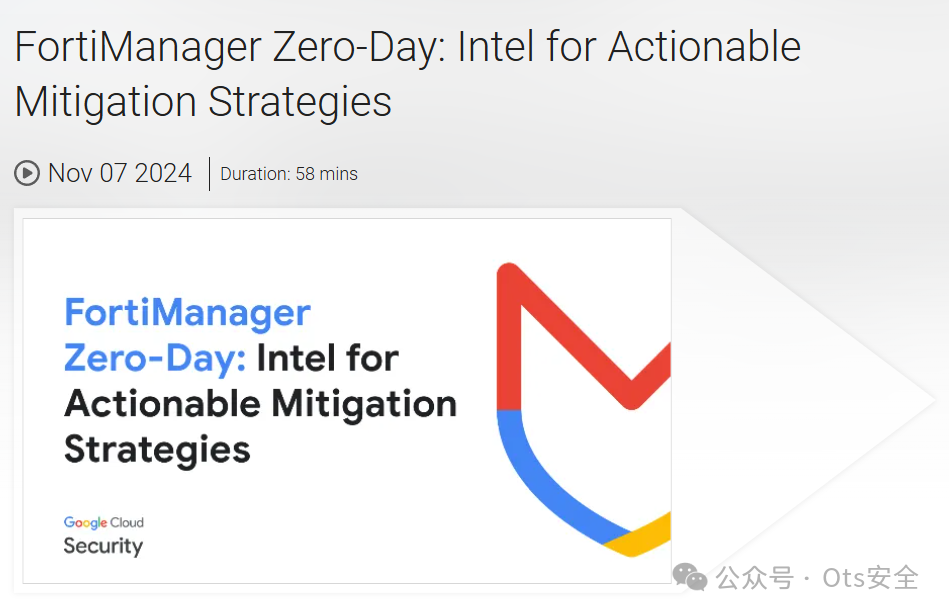 FortiManager Zero-Day: Intel for Actionable Mitigation Strategies

Nov 07 2024 | Duration: 58 mins

FortiManager Zero-Day: Intel for Actionable Mitigation Strategies

Google Cloud
Security

公众号 · Ots安全